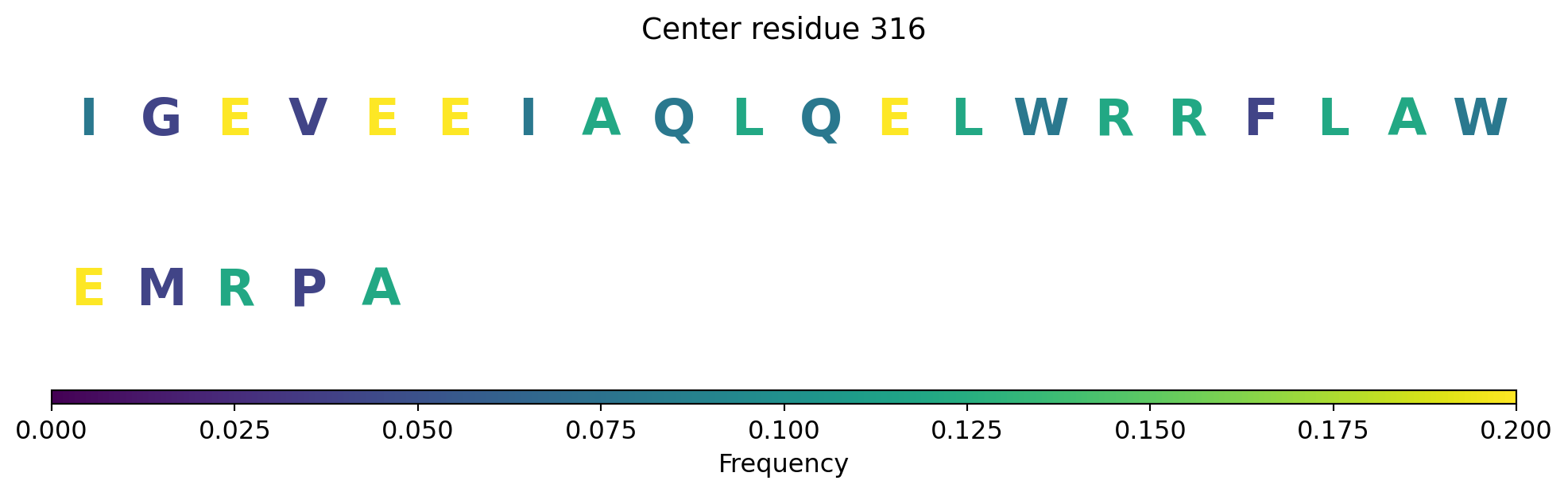 Center residue 316

I G E V E E I A Q L Q E L W R R F L A W

E M R P A

0.000 0.025 0.050 0.075 0.100 0.125 0.150 0.175 0.200

Frequency